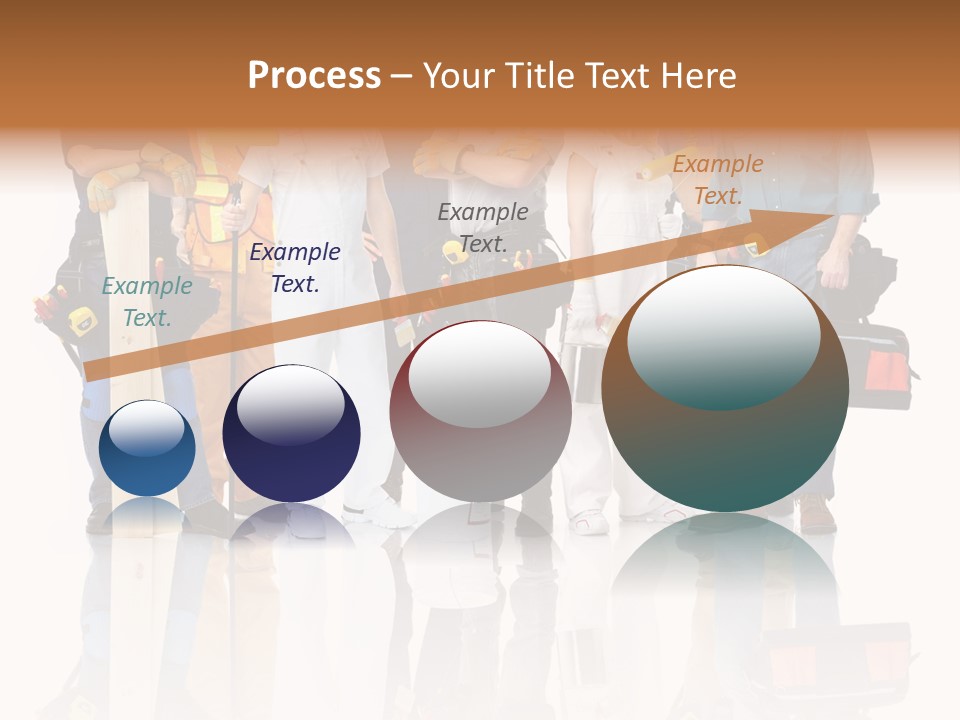 Process – Your Title Text Here

Example Text.

Example Text.

Example Text.

Example Text.